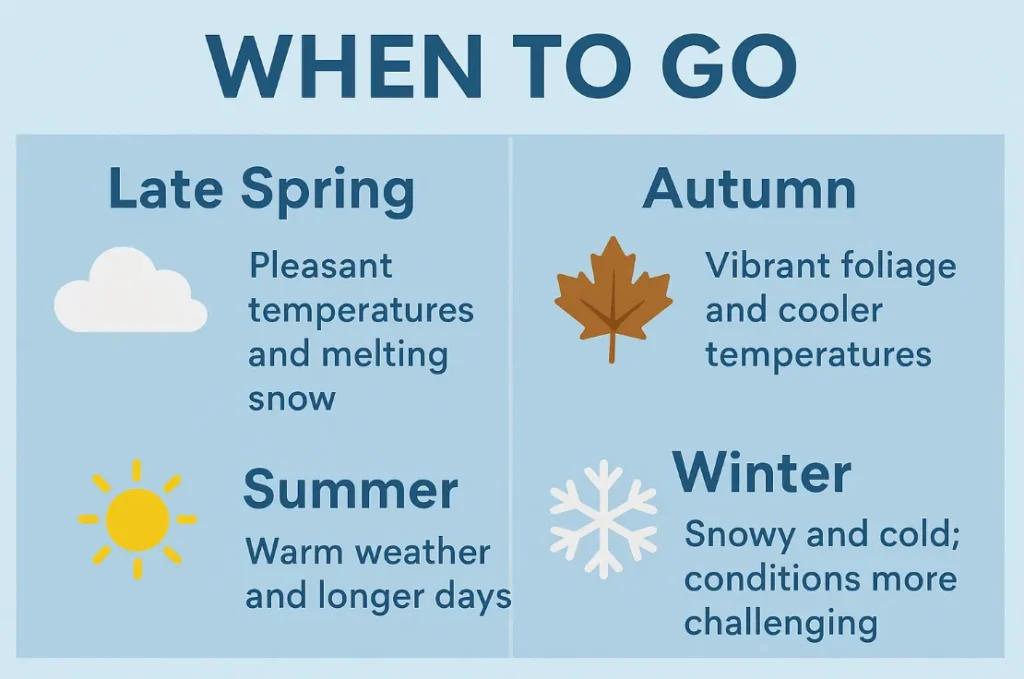 WHEN TO GO

Late Spring

Pleasant temperatures and melting snow

Summer

Warm weather and longer days

Autumn

Vibrant foliage and cooler temperatures

Winter

Snowy and cold; conditions more challenging